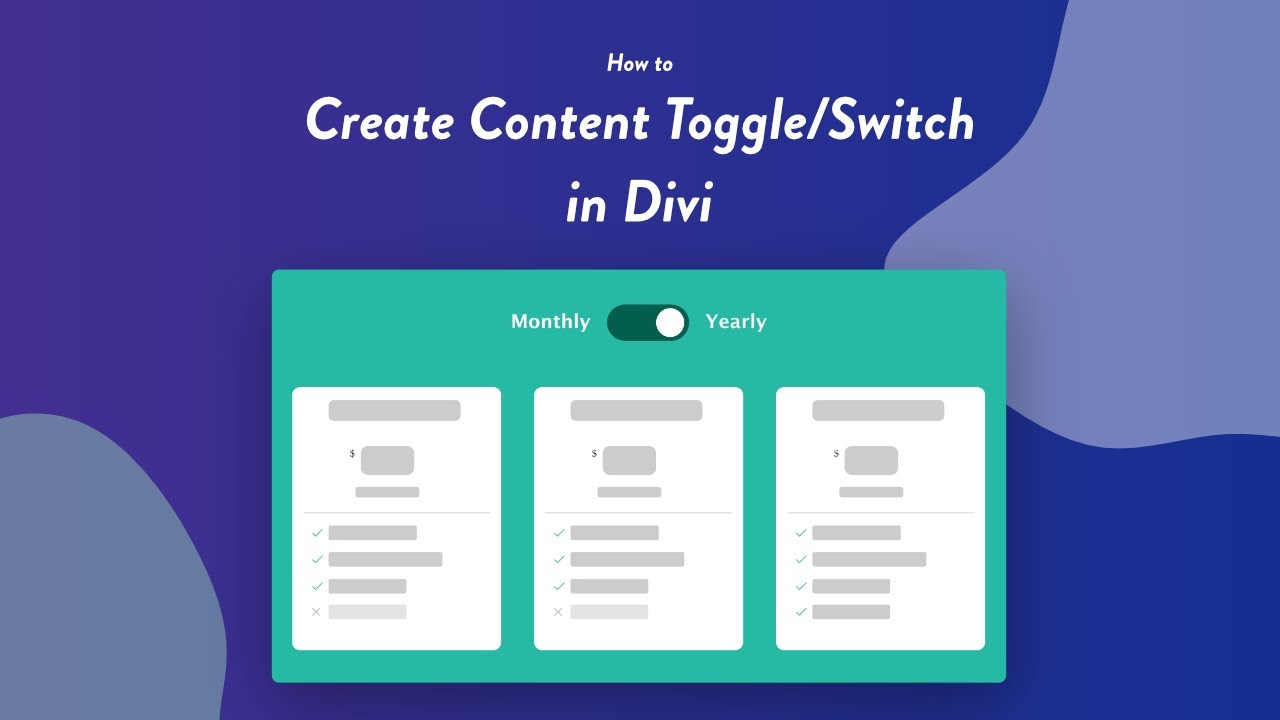 How to

Create Content Toggle/Switch in Divi

Monthly Yearly

$

$

$